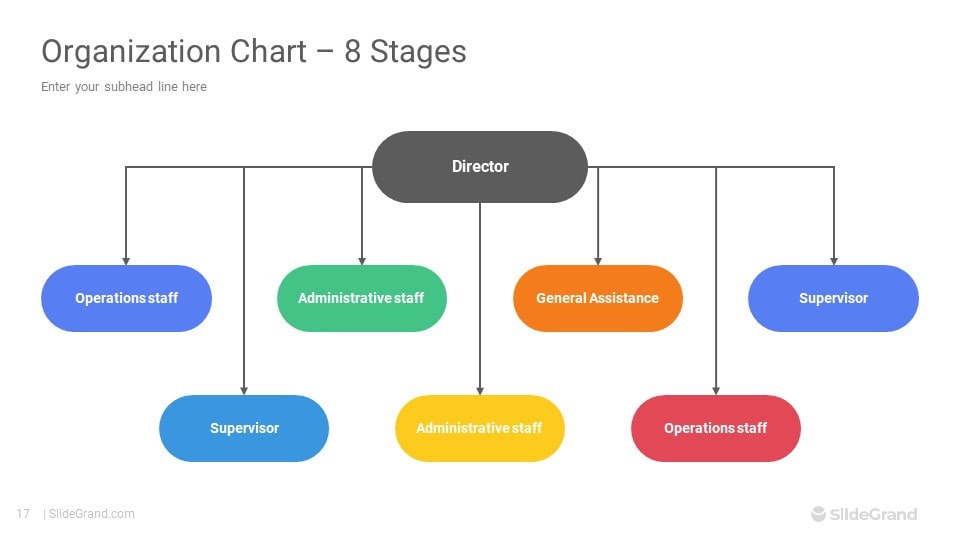 Organization Chart – 8 Stages

Enter your subhead line here

Director

Operations staff

Administrative staff

General Assistance

Supervisor

Supervisor

Administrative staff

Operations staff

17 | SlideGrand.com

SlideGrand